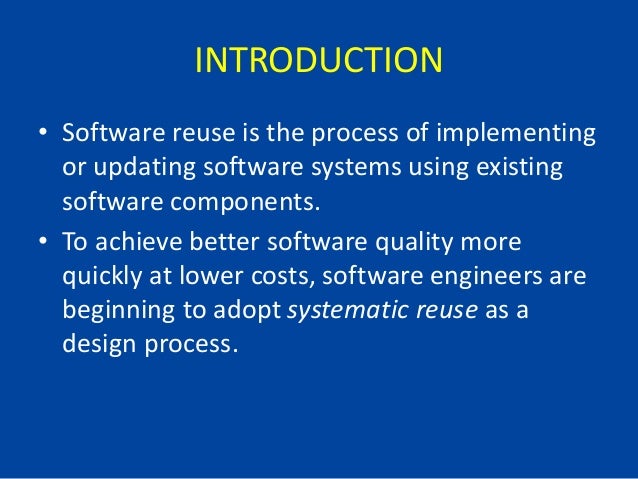 INTRODUCTION

• Software reuse is the process of implementing or updating software systems using existing software components.

• To achieve better software quality more quickly at lower costs, software engineers are beginning to adopt systematic reuse as a design process.